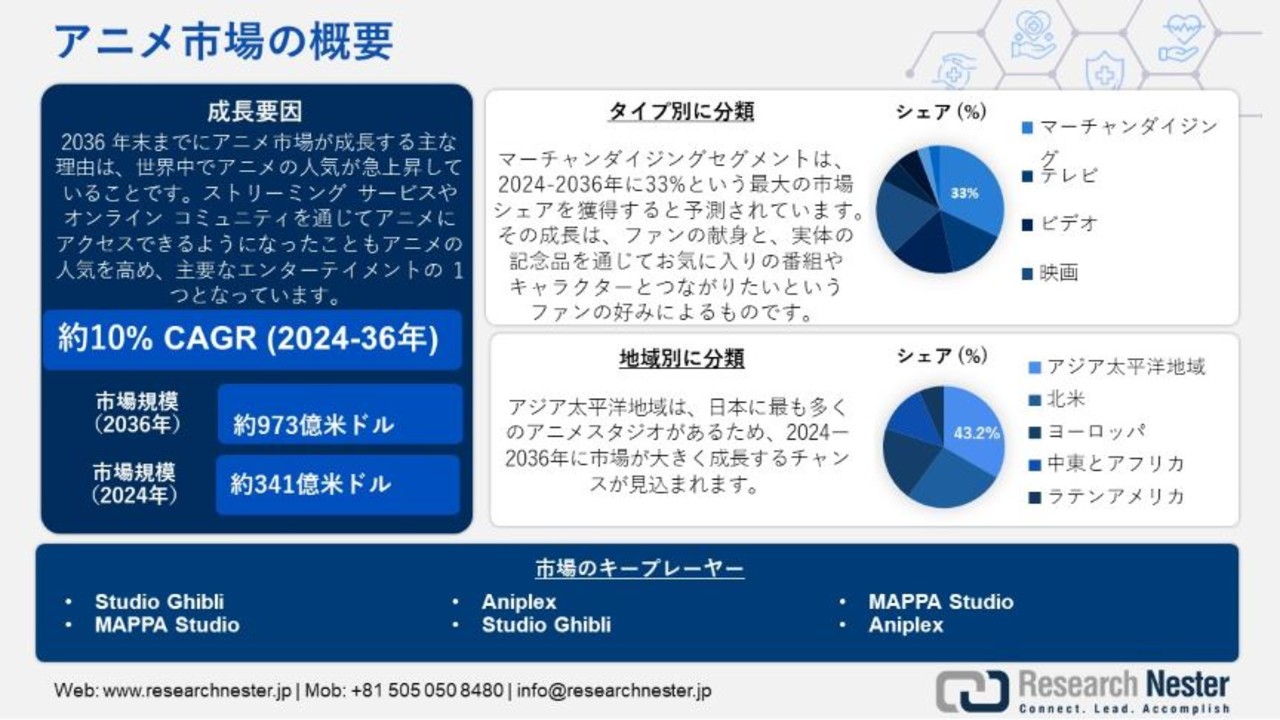 アニメ市場の概要

成長要因

2036 年末までにアニメ市場が成長する主な理由は、世界中でアニメの人気が急上昇していることです。ストリーミング サービスやオンライン コミュニティを通じてアニメにアクセスできるようになったこともアニメの人気を高め、主要なエンターテイメントの 1 つとなっています。

約10% CAGR (2024-36年)

市場規模 (2036年)

約973億米ドル

市場規模 (2024年)

約341億米ドル

タイプ別に分類

マーチャンダイジングセグメントは、2024-2036年に33%という最大の市場シェアを獲得すると予測されています。その成長は、ファンの献身と、実体の記念品を通じてお気に入りの番組やキャラクターとつながりたいというファンの好みによるものです。

シェア (%)

33%

マーチャンダイジング

テレビ

ビデオ

映画

地域別に分類

アジア太平洋地域は、日本に最も多くのアニメスタジオがあるため、2024ー2036年に市場が大きく成長するチャンスが見込まれます。

シェア (%)

43.2%

アジア太平洋地域

北米

ヨーロッパ

中東とアフリカ

ラテンアメリカ

市場のキープレーヤー

• Studio Ghibli
• MAPPA Studio
• Aniplex
• Studio Ghibli
• MAPPA Studio
• Aniplex

Web: www.researchnester.jp | Mob: +81 505 050 8480 | info@researchnester.jp

Research Nester
Connect. Lead. Accomplish